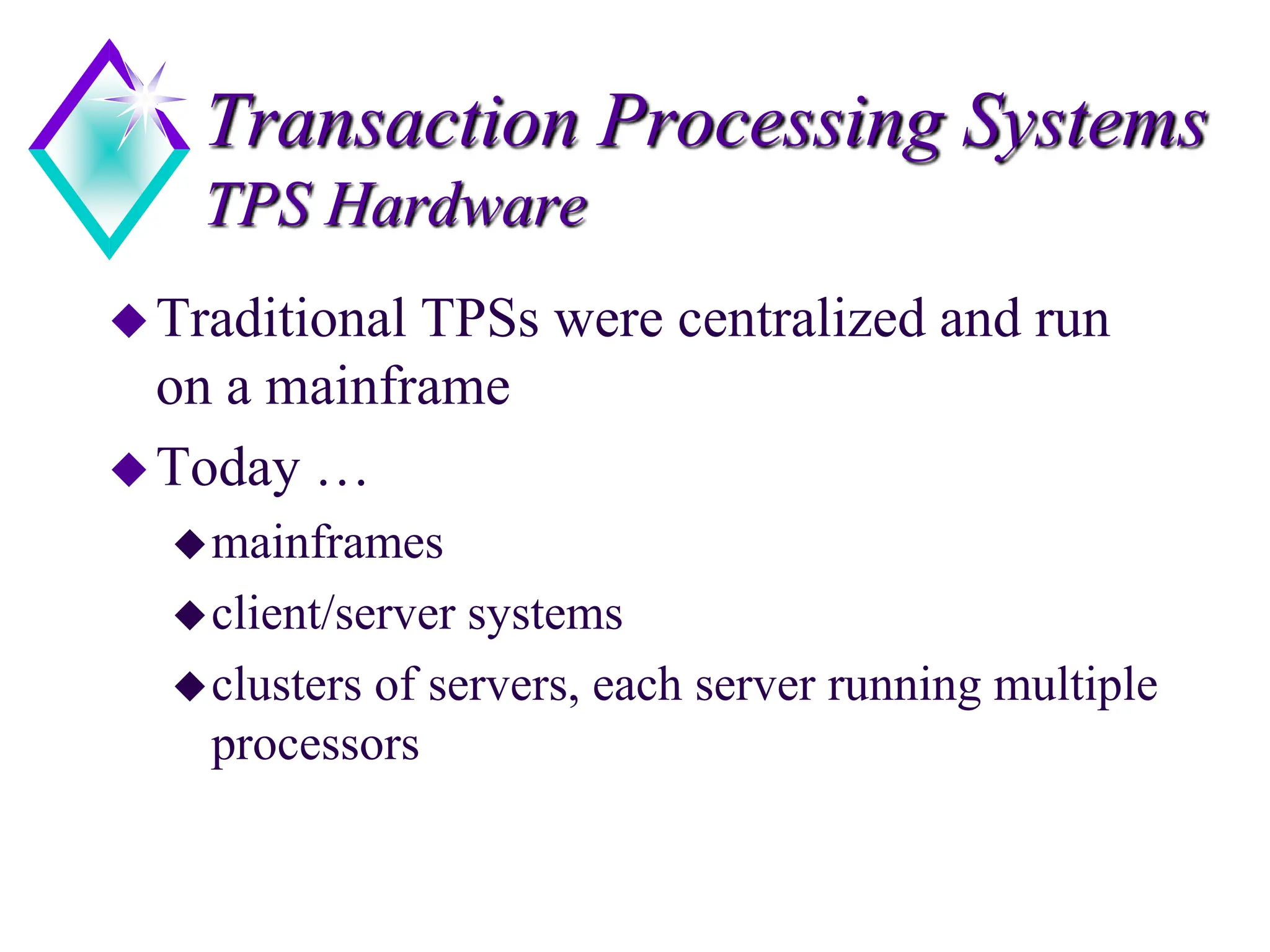 Transaction Processing Systems
TPS Hardware

◆ Traditional TPSs were centralized and run on a mainframe

◆ Today …

◆ mainframes

◆ client/server systems

◆ clusters of servers, each server running multiple processors